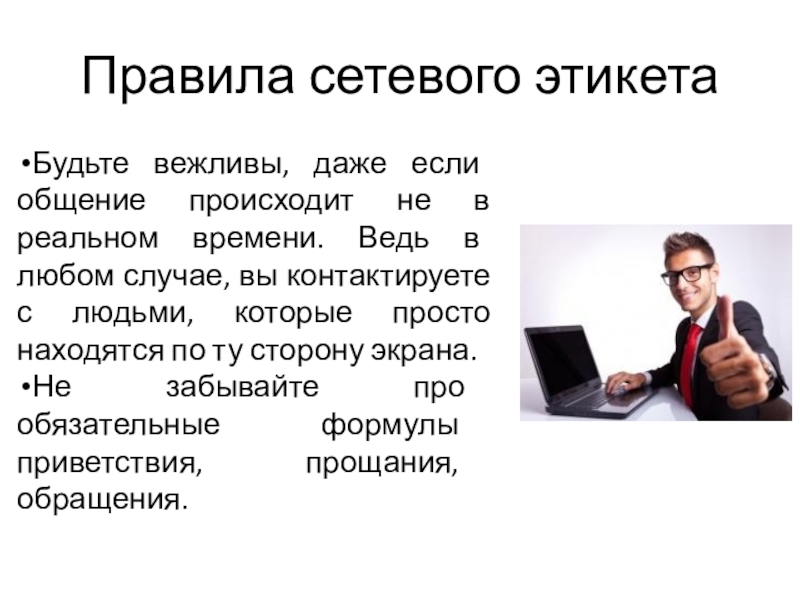 Правила сетевого этикета

•Будьте вежливы, даже если общение происходит не в реальном времени. Ведь в любом случае, вы контактируете с людьми, которые просто находятся по ту сторону экрана.

•Не забывайте про обязательные формулы приветствия, прощания, обращения.